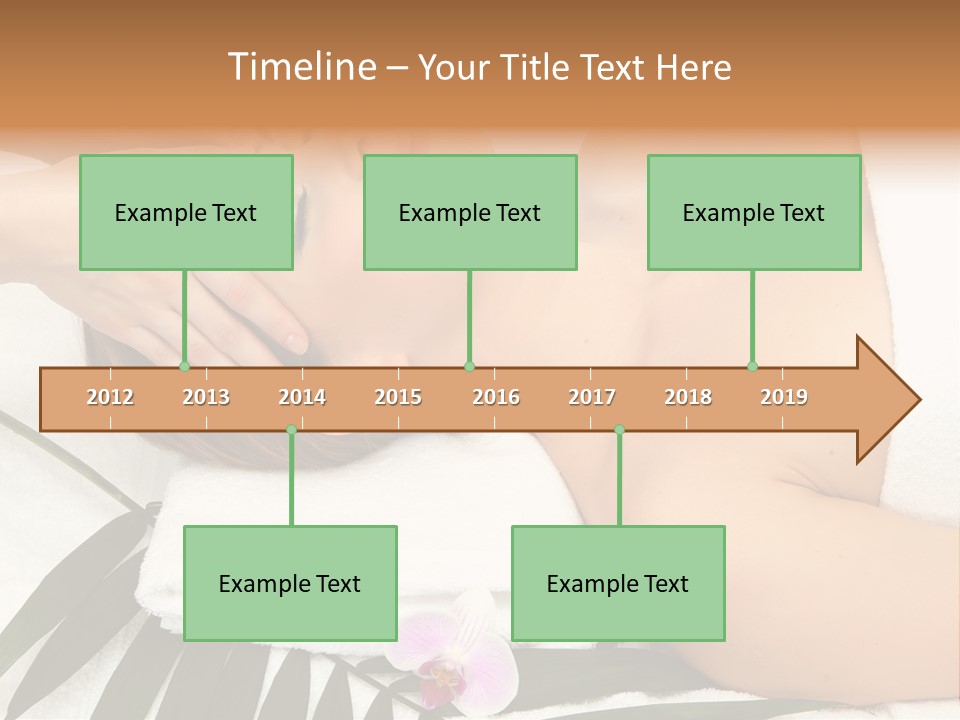 Timeline – Your Title Text Here

Example Text

Example Text

Example Text

2012 2013 2014 2015 2016 2017 2018 2019

Example Text

Example Text